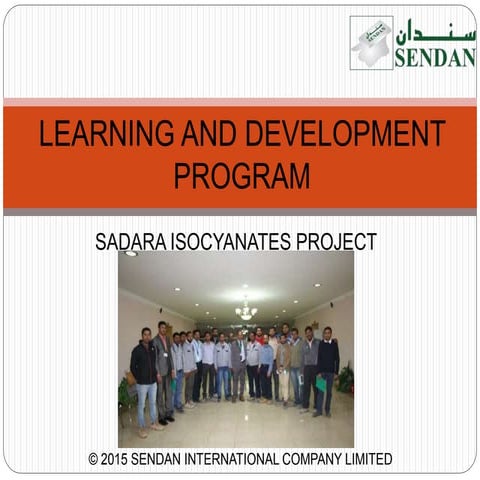 سندان
SENDAN

LEARNING AND DEVELOPMENT PROGRAM

SADARA ISOCYANATES PROJECT

© 2015 SENDAN INTERNATIONAL COMPANY LIMITED